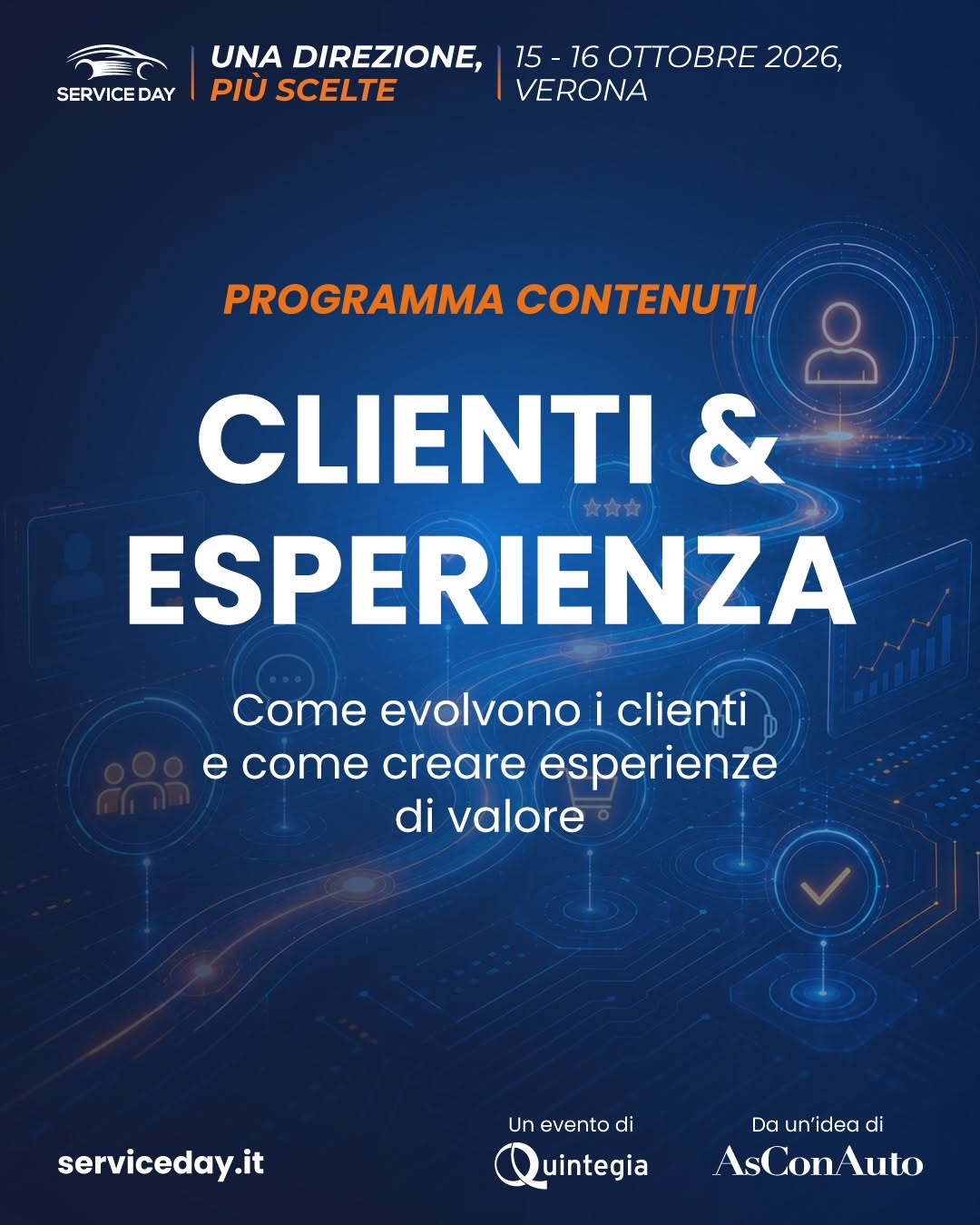 SERVICE DAY

UNA DIREZIONE, PIÙ SCELTE

15 - 16 OTTOBRE 2026, VERONA

PROGRAMMA CONTENUTI

CLIENTI & ESPERIENZA

Come evolvono i clienti e come creare esperienze di valore

serviceday.it

Un evento di
Quintegia

Da un'idea di
AsConAuto